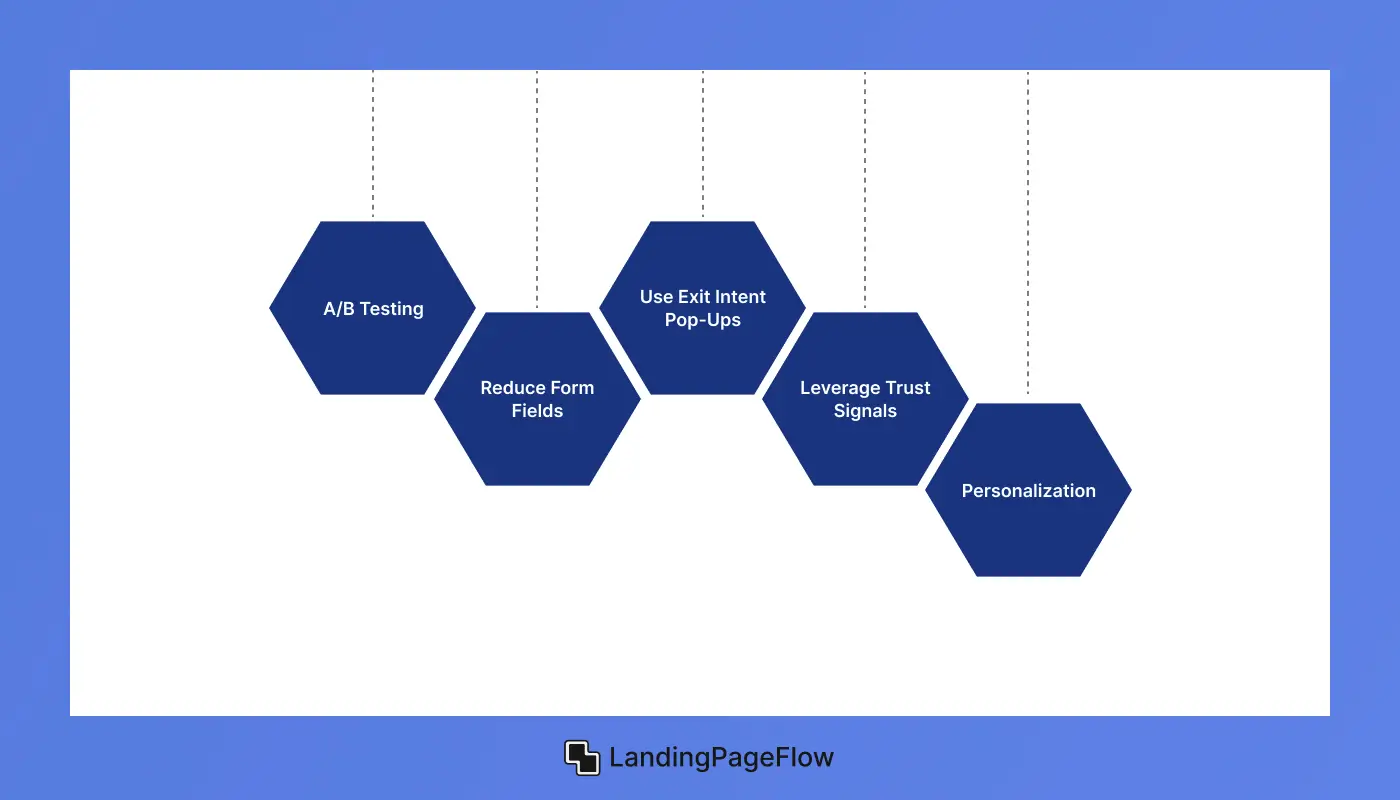 A/B Testing

Reduce Form Fields

Use Exit Intent Pop-Ups

Leverage Trust Signals

Personalization

LandingPageFlow